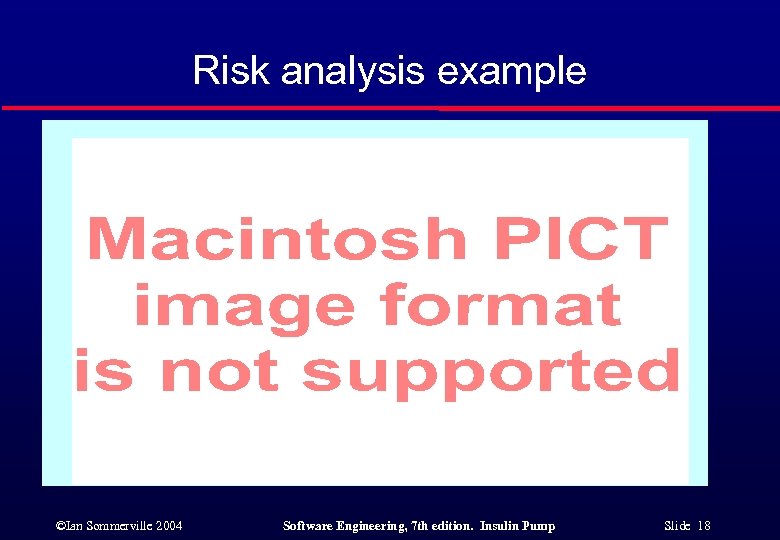 Risk analysis example

Macintosh PICT image format is not supported

©Ian Sommerville 2004

Software Engineering, 7th edition. Insulin Pump

Slide 18